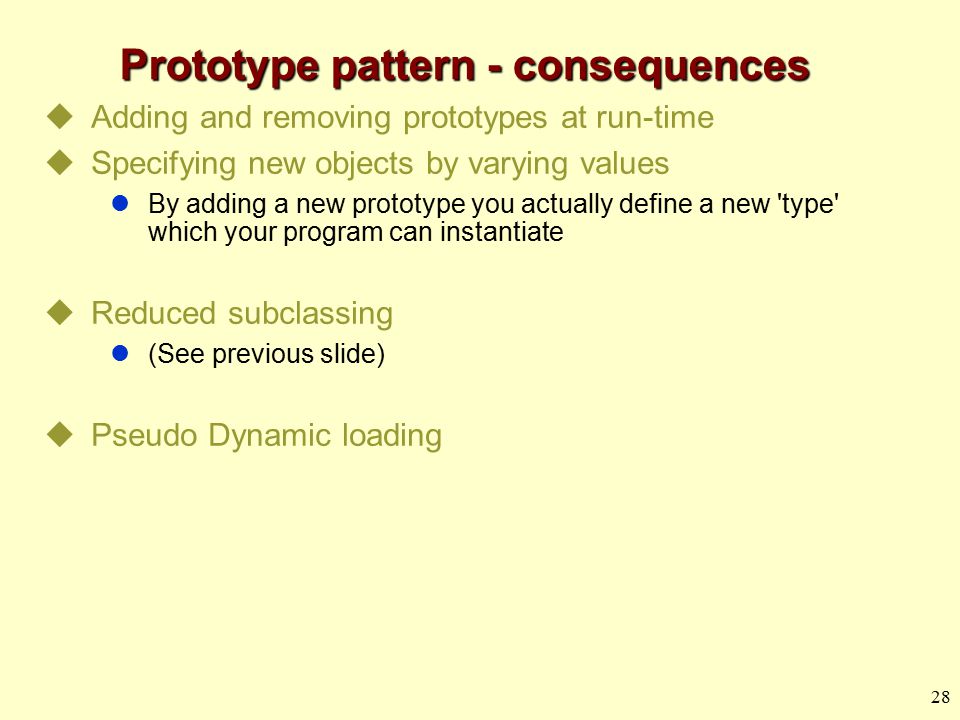 Prototype pattern - consequences

Adding and removing prototypes at run-time

Specifying new objects by varying values

By adding a new prototype you actually define a new 'type' which your program can instantiate

Reduced subclassing

(See previous slide)

Pseudo Dynamic loading

28